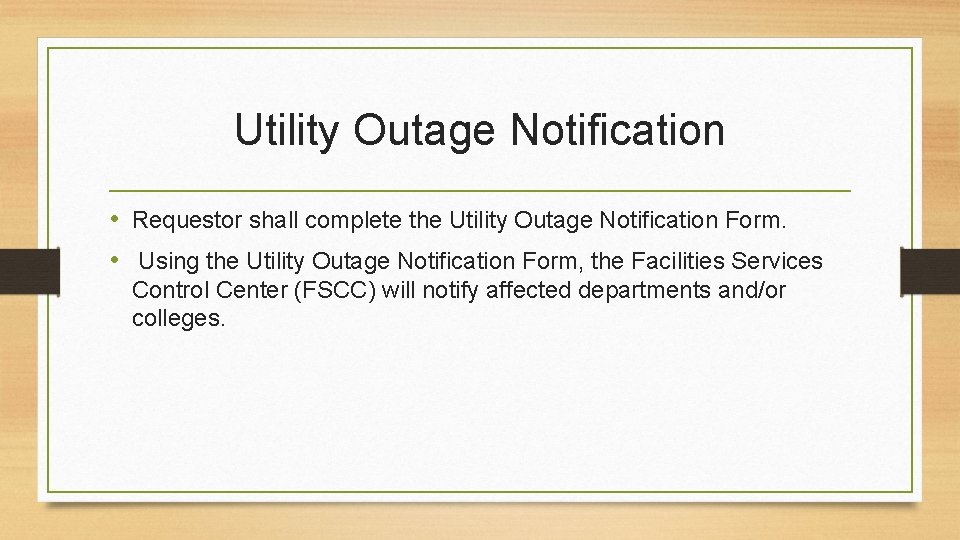 Utility Outage Notification

• Requestor shall complete the Utility Outage Notification Form.

• Using the Utility Outage Notification Form, the Facilities Services Control Center (FSCC) will notify affected departments and/or colleges.